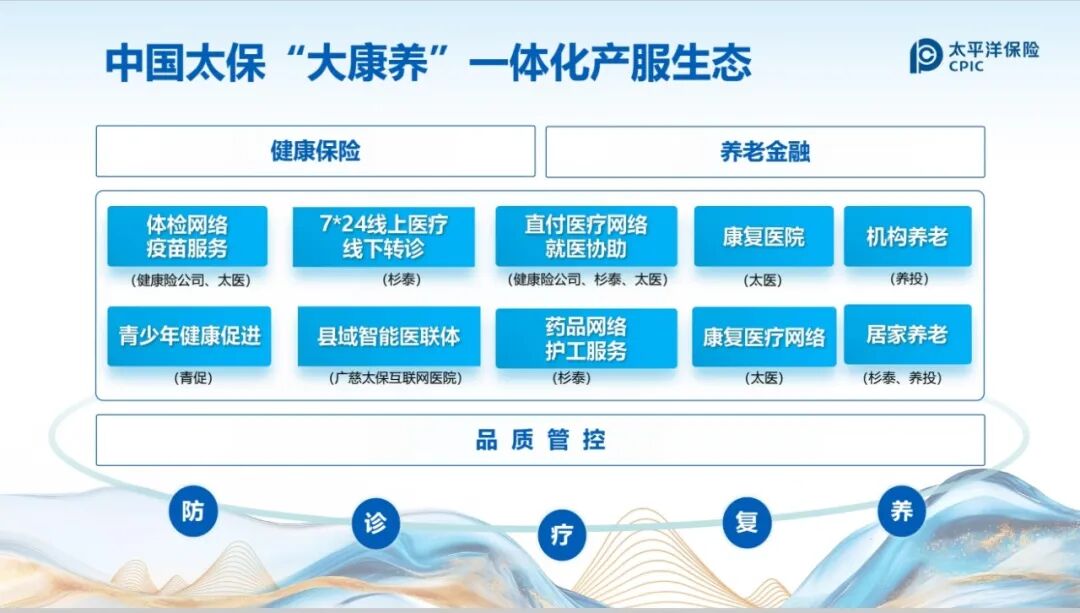 中国太保“大康养”一体化产服生态

太平洋保险
CPIC

健康保险

养老金融

体检网络
疫苗服务
(健康险公司、太医)

7*24线上医疗
线下转诊
(杉泰)

直付医疗网络
就医协助
(健康险公司、杉泰、太医)

康复医院
(太医)

机构养老
(养投)

青少年健康促进
(青促)

县域智能医联体
(广慈太保互联网医院)

药品网络
护工服务
(杉泰)

康复医疗网络
(太医)

居家养老
(杉泰、养投)

品 质 管 控

防

诊

疗

复

养